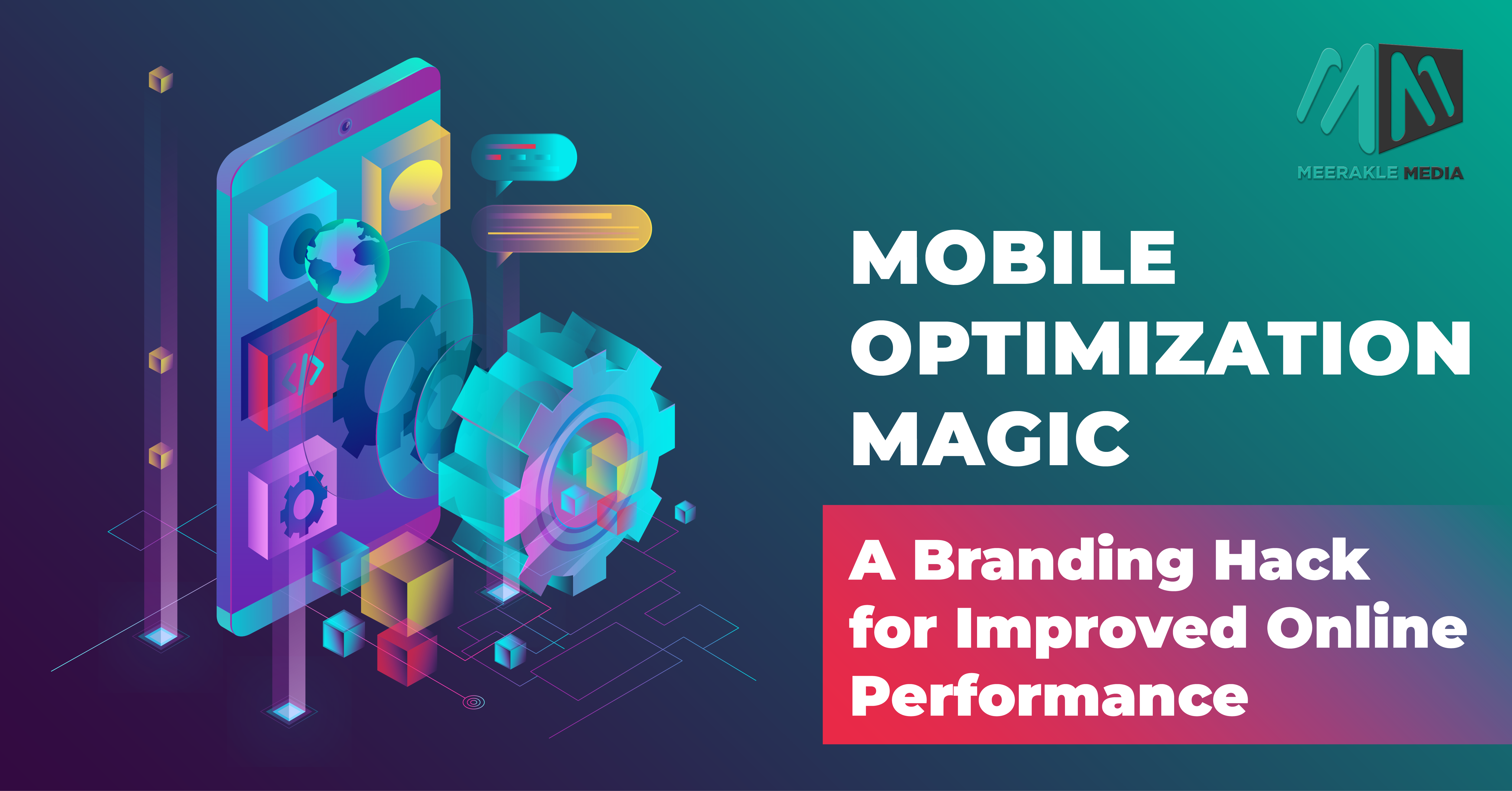 MEERAKLE MEDIA

MOBILE OPTIMIZATION MAGIC

A Branding Hack for Improved Online Performance